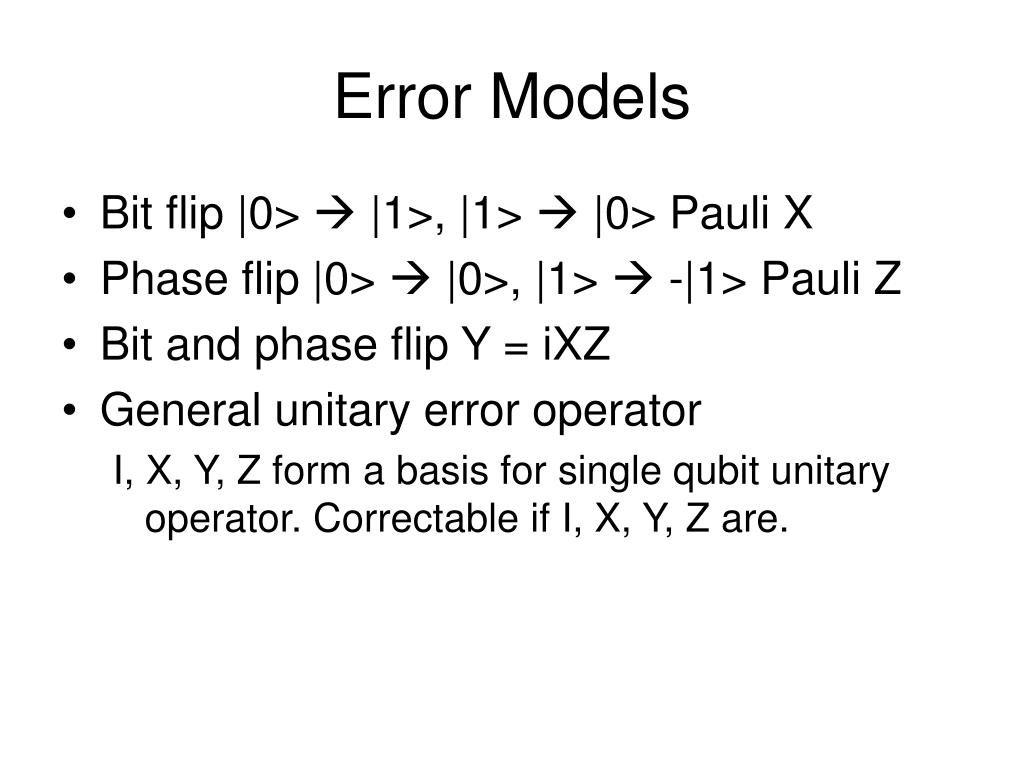 Error Models

• Bit flip |0> → |1>, |1> → |0> Pauli X
• Phase flip |0> → |0>, |1> → -|1> Pauli Z
• Bit and phase flip Y = iXZ
• General unitary error operator

I, X, Y, Z form a basis for single qubit unitary operator. Correctable if I, X, Y, Z are.